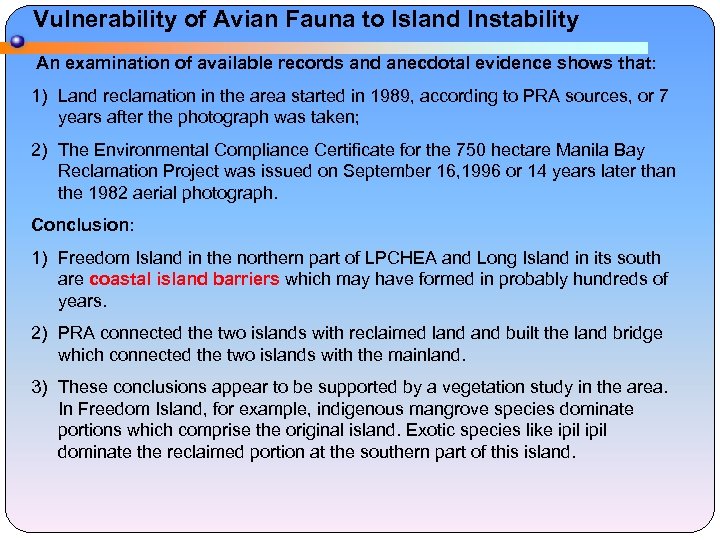 Vulnerability of Avian Fauna to Island Instability

An examination of available records and anecdotal evidence shows that:

1) Land reclamation in the area started in 1989, according to PRA sources, or 7 years after the photograph was taken;

2) The Environmental Compliance Certificate for the 750 hectare Manila Bay Reclamation Project was issued on September 16,1996 or 14 years later than the 1982 aerial photograph.

Conclusion:

1) Freedom Island in the northern part of LPCHEA and Long Island in its south are coastal island barriers which may have formed in probably hundreds of years.

2) PRA connected the two islands with reclaimed land and built the land bridge which connected the two islands with the mainland.

3) These conclusions appear to be supported by a vegetation study in the area. In Freedom Island, for example, indigenous mangrove species dominate portions which comprise the original island. Exotic species like ipil ipil dominate the reclaimed portion at the southern part of this island.